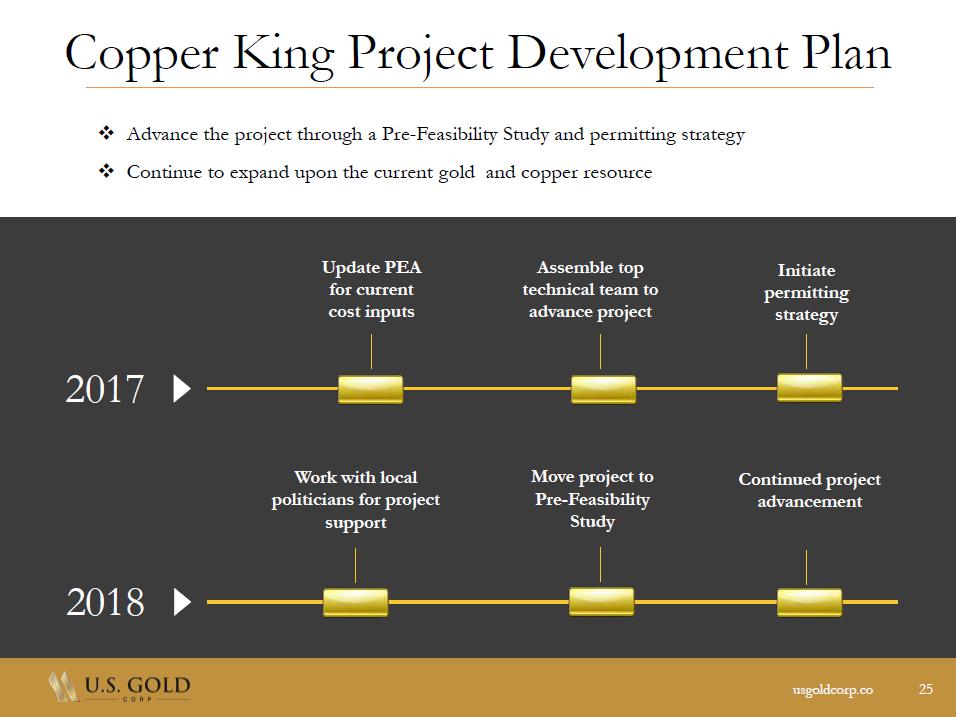 Copper King Project Development Plan

❖ Advance the project through a Pre-Feasibility Study and permitting strategy

❖ Continue to expand upon the current gold and copper resource

Update PEA for current cost inputs

Assemble top technical team to advance project

Initiate permitting strategy

2017

Work with local politicians for project support

Move project to Pre-Feasibility Study

Continued project advancement

2018

U.S. GOLD CORP

usgoldcorp.co

25